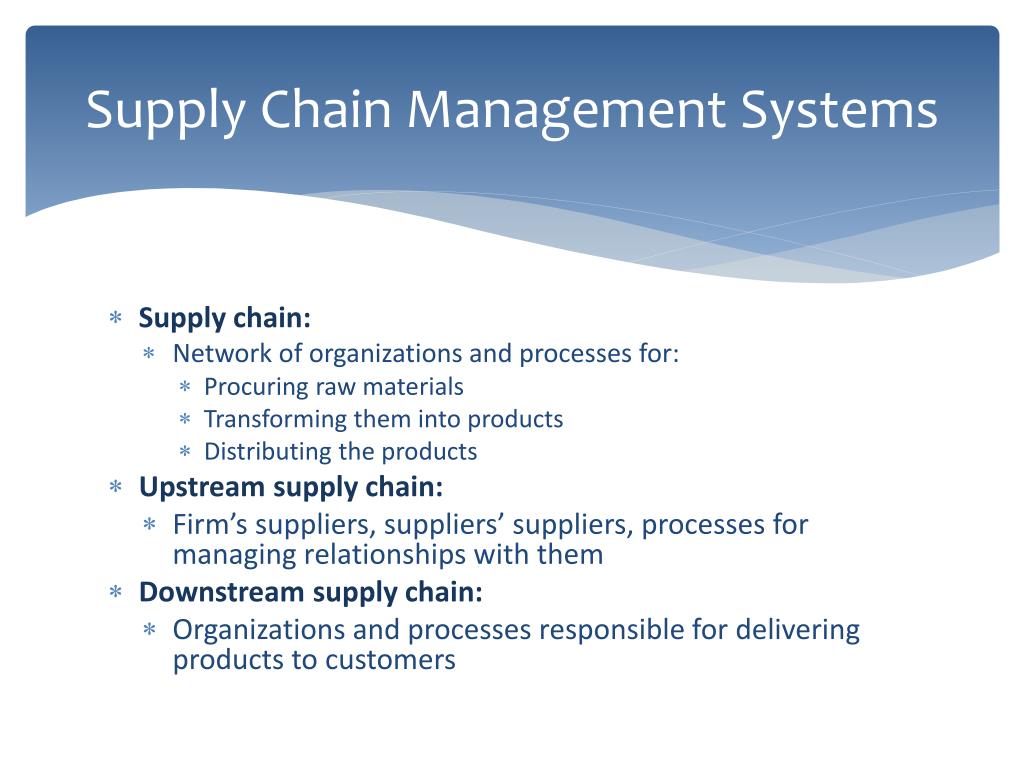 Supply Chain Management Systems

∗ Supply chain:
  ∗ Network of organizations and processes for:
    ∗ Procuring raw materials
    ∗ Transforming them into products
    ∗ Distributing the products
∗ Upstream supply chain:
  ∗ Firm’s suppliers, suppliers’ suppliers, processes for managing relationships with them
∗ Downstream supply chain:
  ∗ Organizations and processes responsible for delivering products to customers